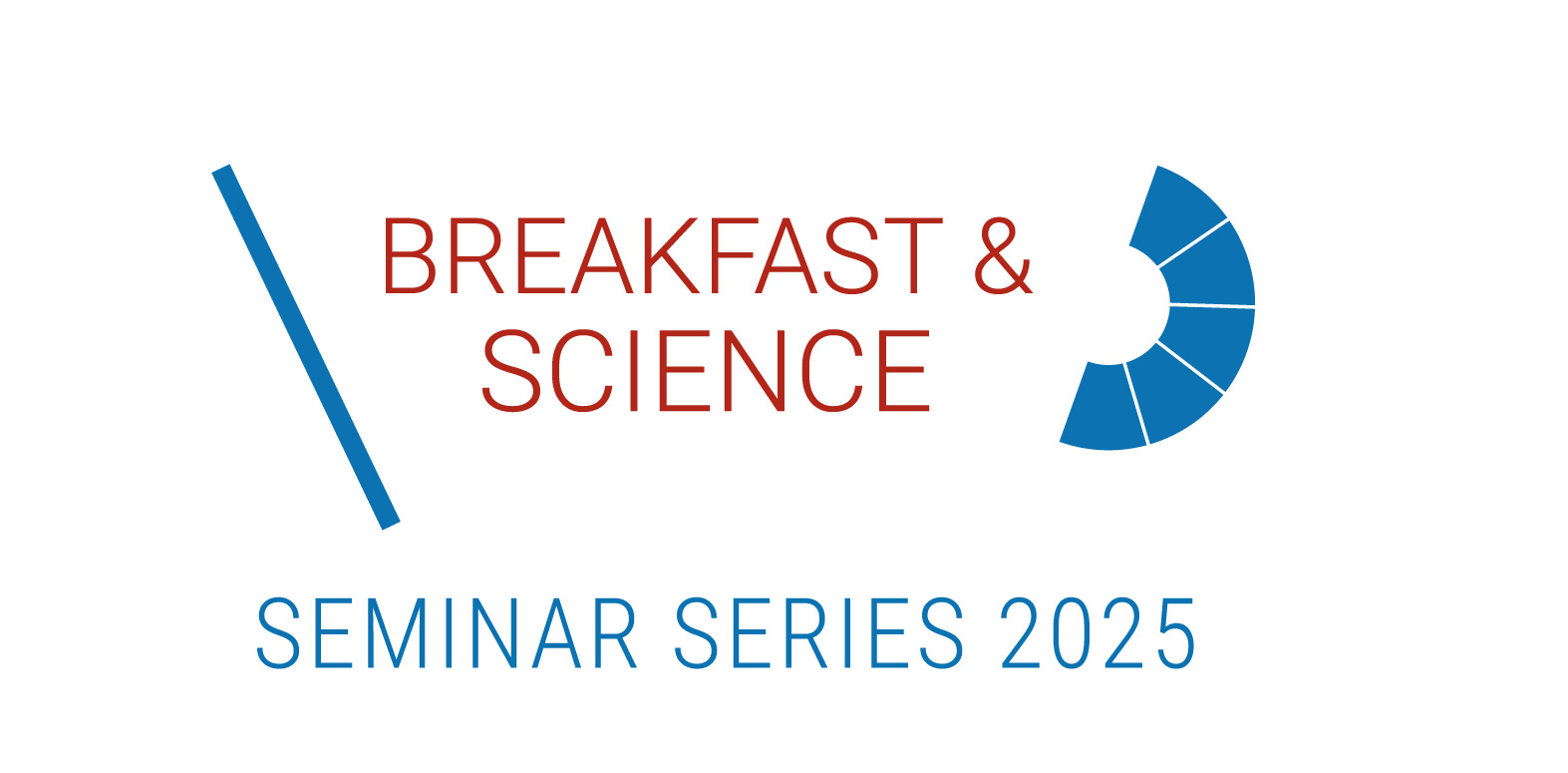 BREAKFAST & SCIENCE

SEMINAR SERIES 2025